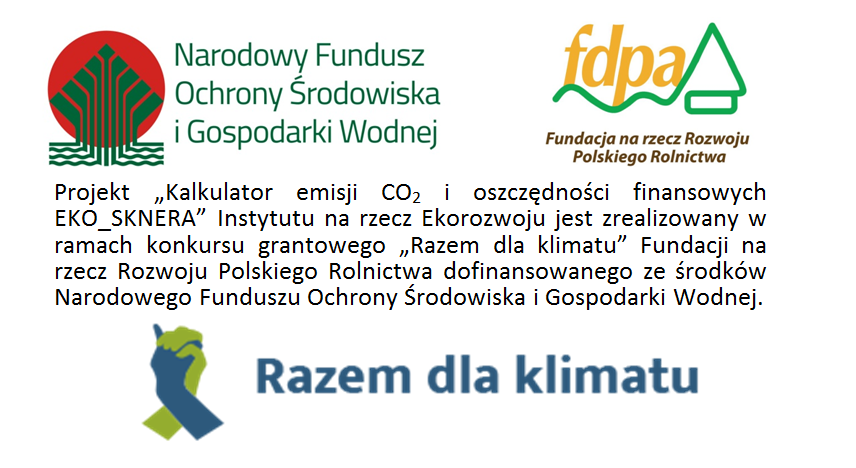 Narodowy Fundusz Ochrony Środowiska i Gospodarki Wodnej

fdpa

Fundacja na rzecz Rozwoju Polskiego Rolnictwa

Projekt „Kalkulator emisji $CO_2$ i oszczędności finansowych EKO_SKNERA” Instytutu na rzecz Ekorozwoju jest zrealizowany w ramach konkursu grantowego „Razem dla klimatu” Fundacji na rzecz Rozwoju Polskiego Rolnictwa dofinansowanego ze środków Narodowego Funduszu Ochrony Środowiska i Gospodarki Wodnej.

Razem dla klimatu